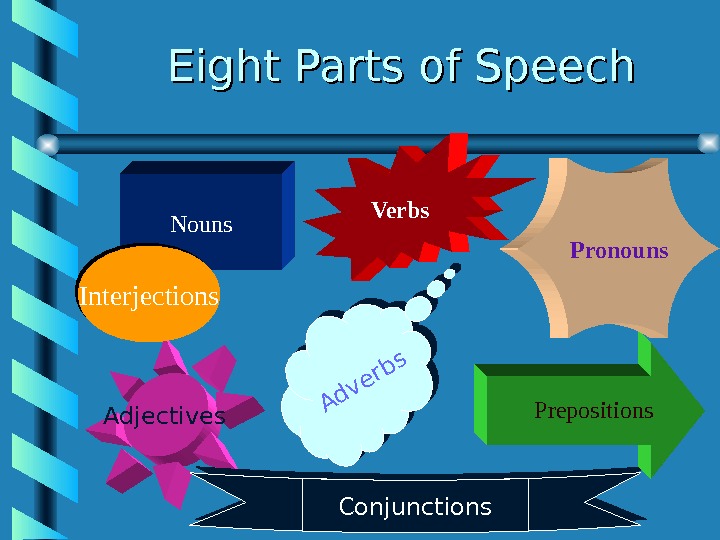 Eight Parts of Speech

Nouns

Verbs

Pronouns

Interjections

Adverbs

Adjectives

Prepositions

Conjunctions